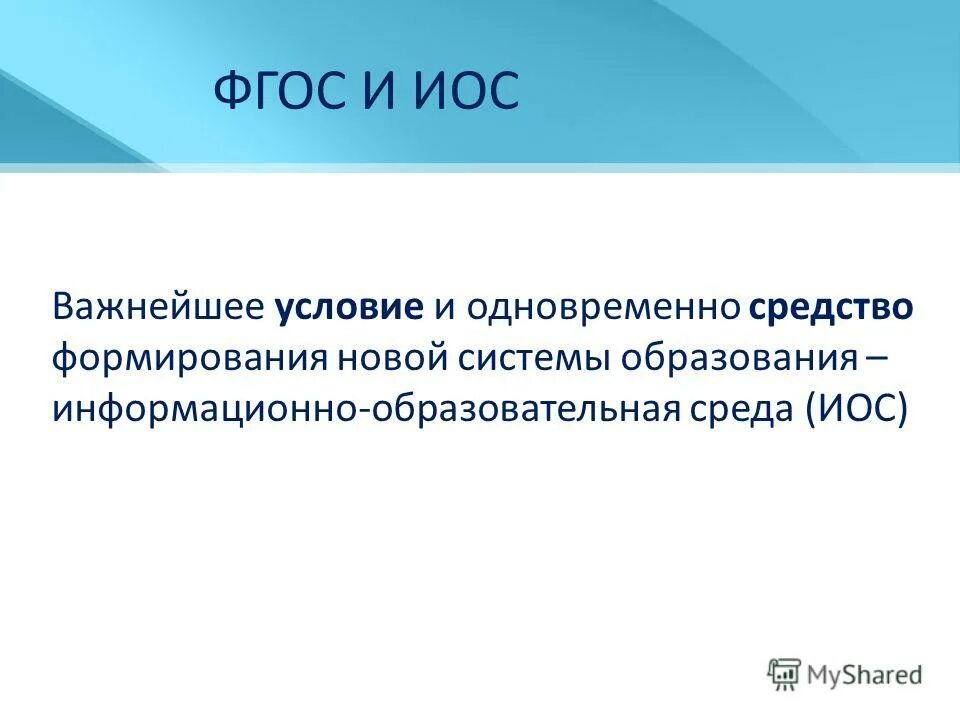 ФГОС И ИОС

Важнейшее условие и одновременно средство формирования новой системы образования – информационно-образовательная среда (ИОС)

MyShared